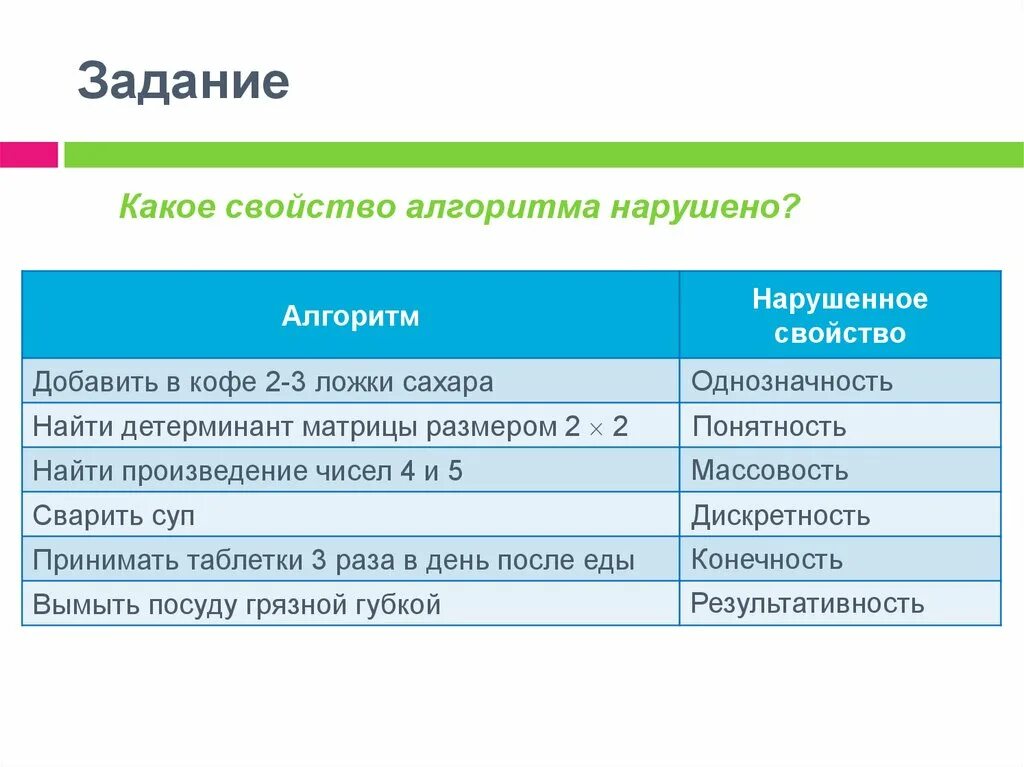 Задание

Какое свойство алгоритма нарушено?

| Алгоритм | Нарушенное свойство |
|---|---|
| Добавить в кофе 2-3 ложки сахара | Однозначность |
| Найти детерминант матрицы размером $2 \times 2$ | Понятность |
| Найти произведение чисел 4 и 5 | Массовость |
| Сварить суп | Дискретность |
| Принимать таблетки 3 раза в день после еды | Конечность |
| Вымыть посуду грязной губкой | Результативность |